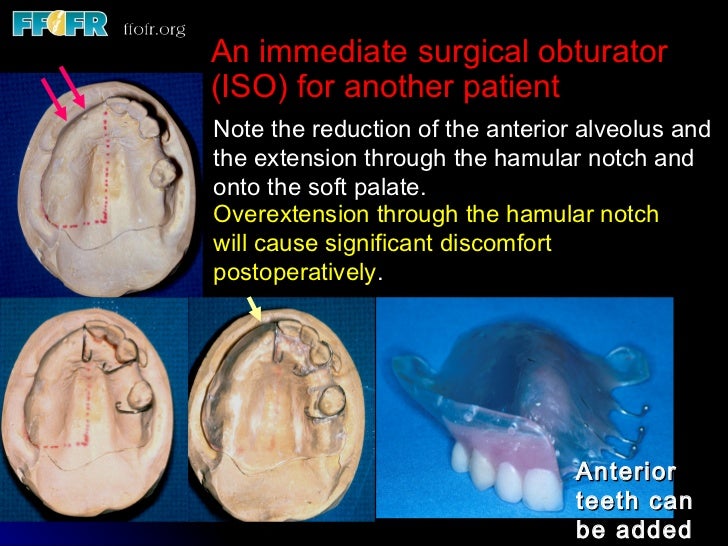 FFOFR ffofr.org

An immediate surgical obturator (ISO) for another patient

Note the reduction of the anterior alveolus and the extension through the hamular notch and onto the soft palate.

Overextension through the hamular notch will cause significant discomfort postoperatively.

Anterior teeth can be added